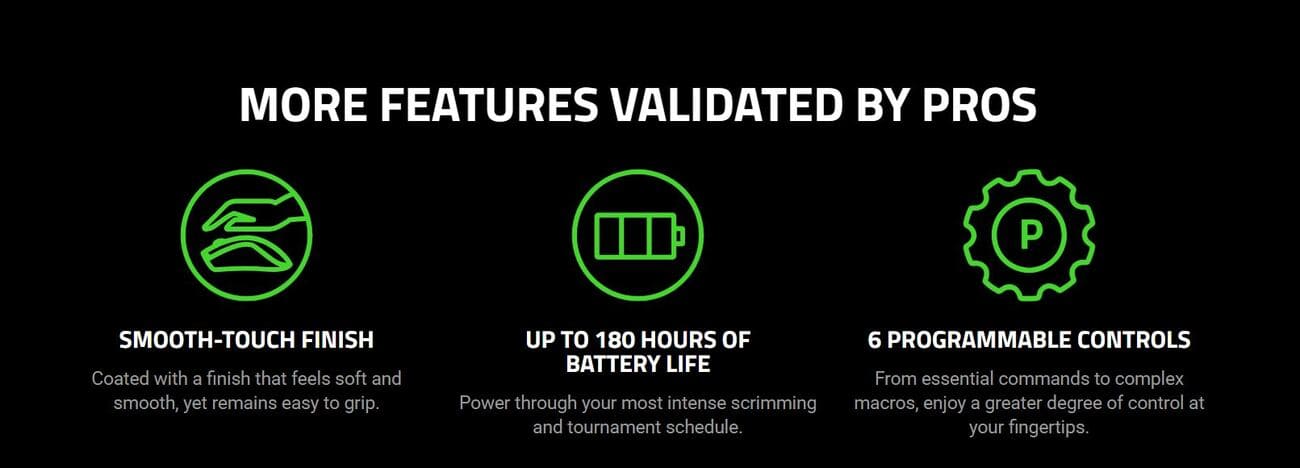 MORE FEATURES VALIDATED BY PROS

P

SMOOTH-TOUCH FINISH

Coated with a finish that feels soft and smooth, yet remains easy to grip.

UP TO 180 HOURS OF BATTERY LIFE

Power through your most intense scrimming and tournament schedule.

6 PROGRAMMABLE CONTROLS

From essential commands to complex macros, enjoy a greater degree of control at your fingertips.